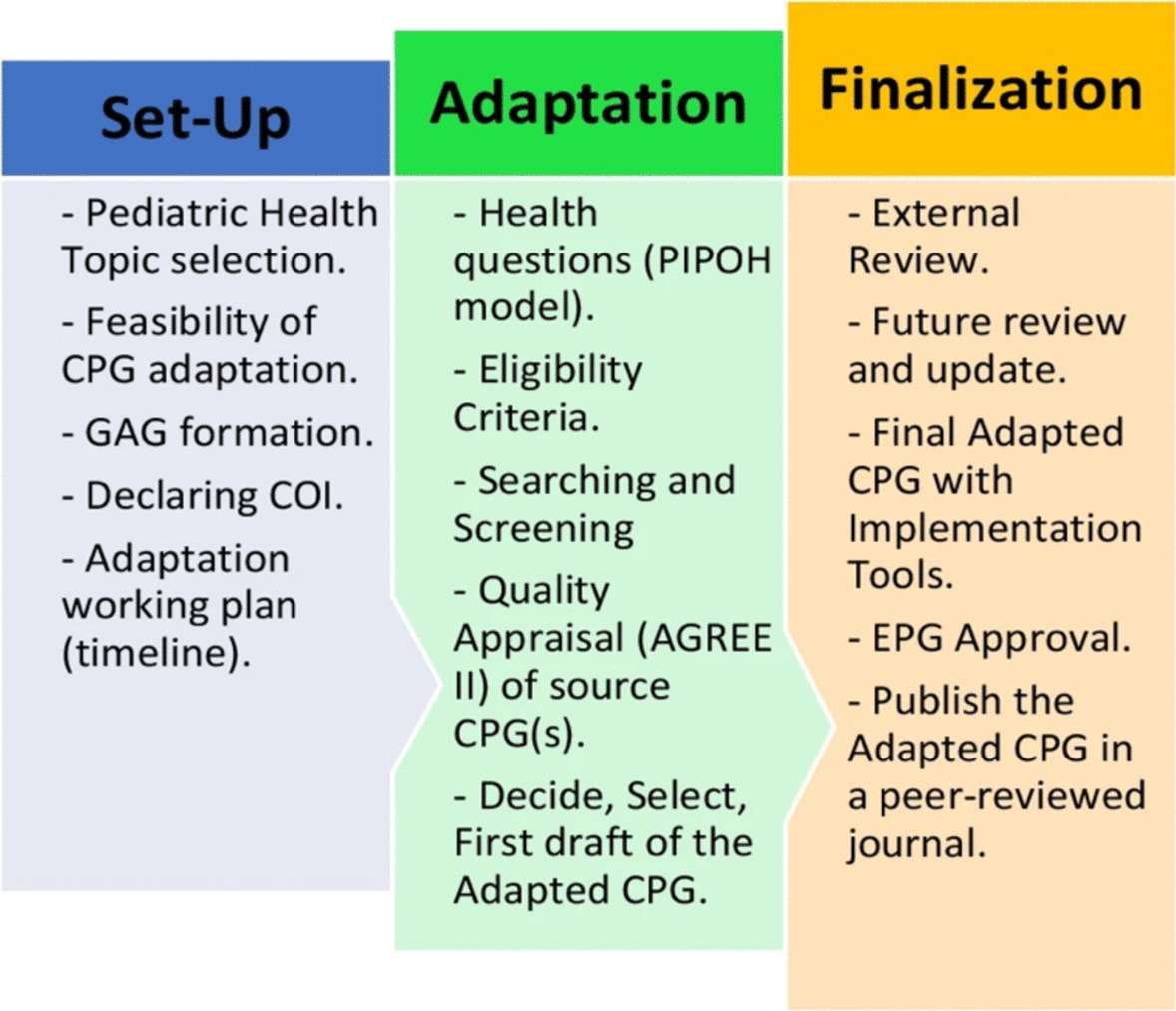 Set-Up

- Pediatric Health Topic selection.

- Feasibility of CPG adaptation.

- GAG formation.

- Declaring COI.

- Adaptation working plan (timeline).

Adaptation

- Health questions (PIPOH model).

- Eligibility Criteria.

- Searching and Screening

- Quality Appraisal (AGREE II) of source CPG(s).

- Decide, Select, First draft of the Adapted CPG.

Finalization

- External Review.

- Future review and update.

- Final Adapted CPG with Implementation Tools.

- EPG Approval.

- Publish the Adapted CPG in a peer-reviewed journal.